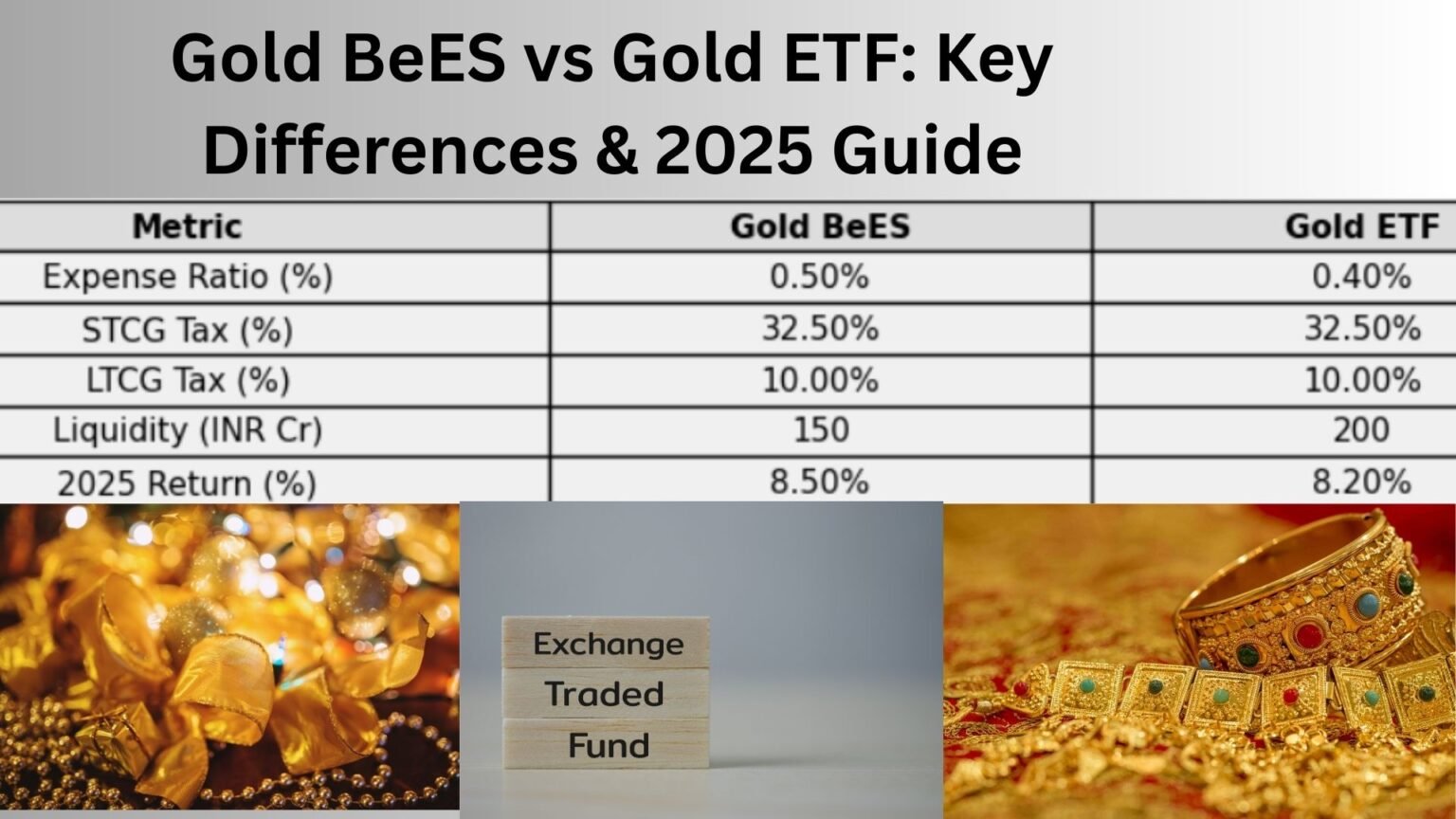 Gold BeES vs Gold ETF: Key Differences & 2025 Guide

| Metric | Gold BeES | Gold ETF |
|---|---|---|
| Expense Ratio (%) | 0.50% | 0.40% |
| STCG Tax (%) | 32.50% | 32.50% |
| LTCG Tax (%) | 10.00% | 10.00% |
| Liquidity (INR Cr) | 150 | 200 |
| 2025 Return (%) | 8.50% | 8.20% |

Exchange
Traded
Fund